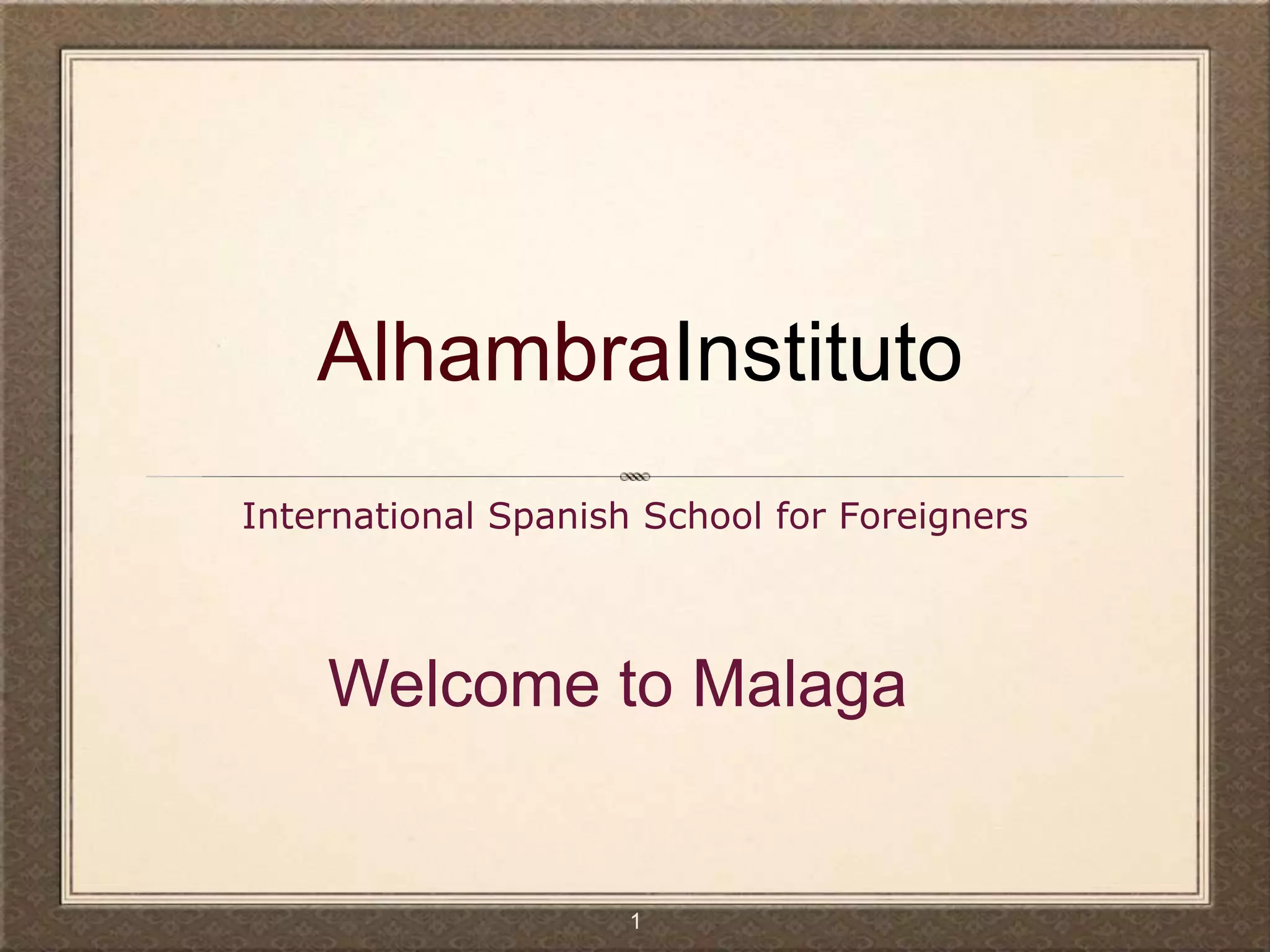 AlhambraInstituto

International Spanish School for Foreigners

Welcome to Malaga

1